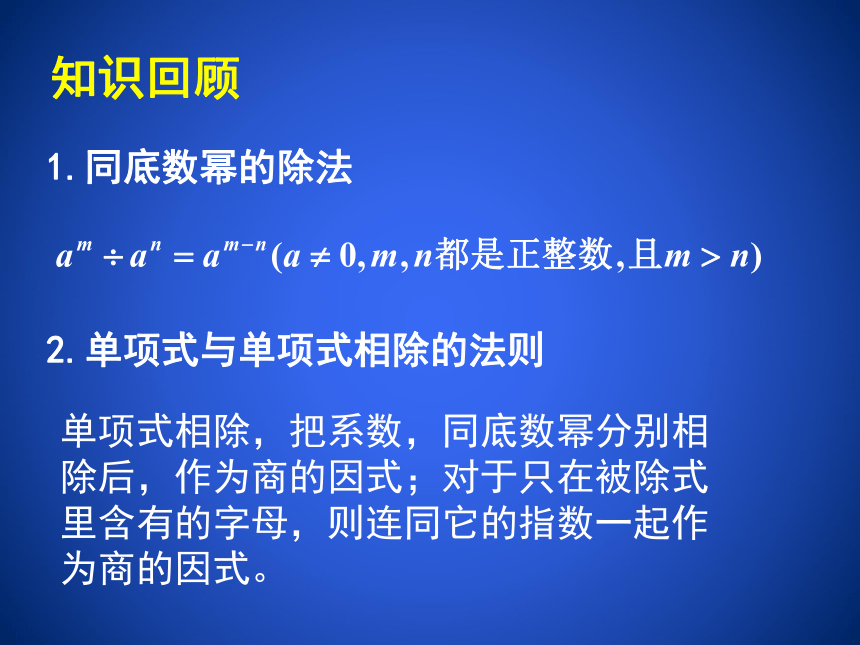 知识回顾

1. 同底数幂的除法

$a^m \div a^n = a^{m-n}(a \neq 0, m, n$都是正整数,且$m > n)$

2. 单项式与单项式相除的法则

单项式相除，把系数，同底数幂分别相除后，作为商的因式；对于只在被除式里含有的字母，则连同它的指数一起作为商的因式。